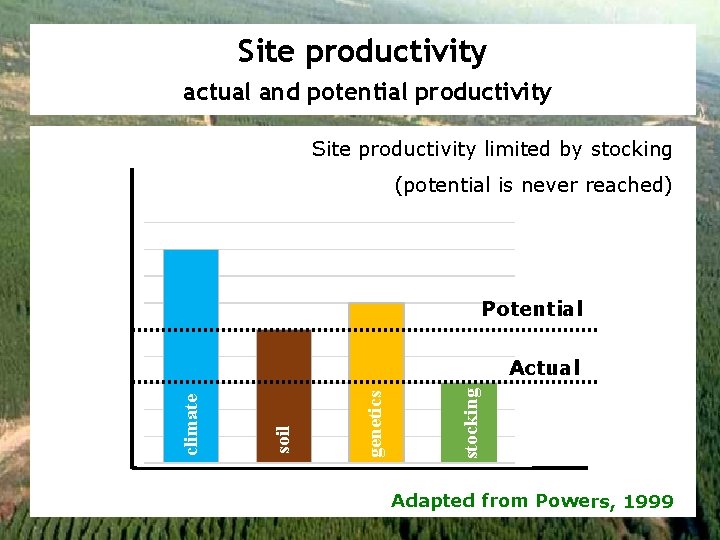 Site productivity

actual and potential productivity

Site productivity limited by stocking

(potential is never reached)

Potential

Actual

climate

soil

genetics

stocking

Adapted from Powers, 1999